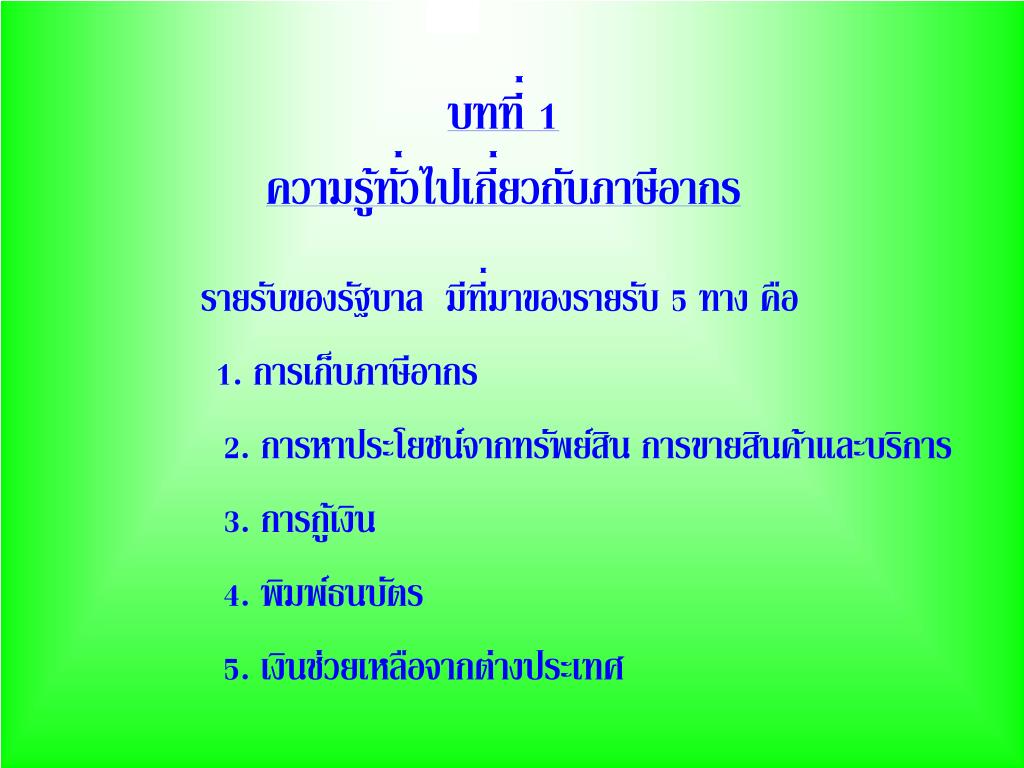 บทที่ 1
ความรู้ทั่วไปเกี่ยวกับภาษีอากร

รายรับของรัฐบาล มีที่มาของรายรับ 5 ทาง คือ

1. การเก็บภาษีอากร

2. การหาประโยชน์จากทรัพย์สิน การขายสินค้าและบริการ

3. การกู้เงิน

4. พิมพ์ธนบัตร

5. เงินช่วยเหลือจากต่างประเทศ